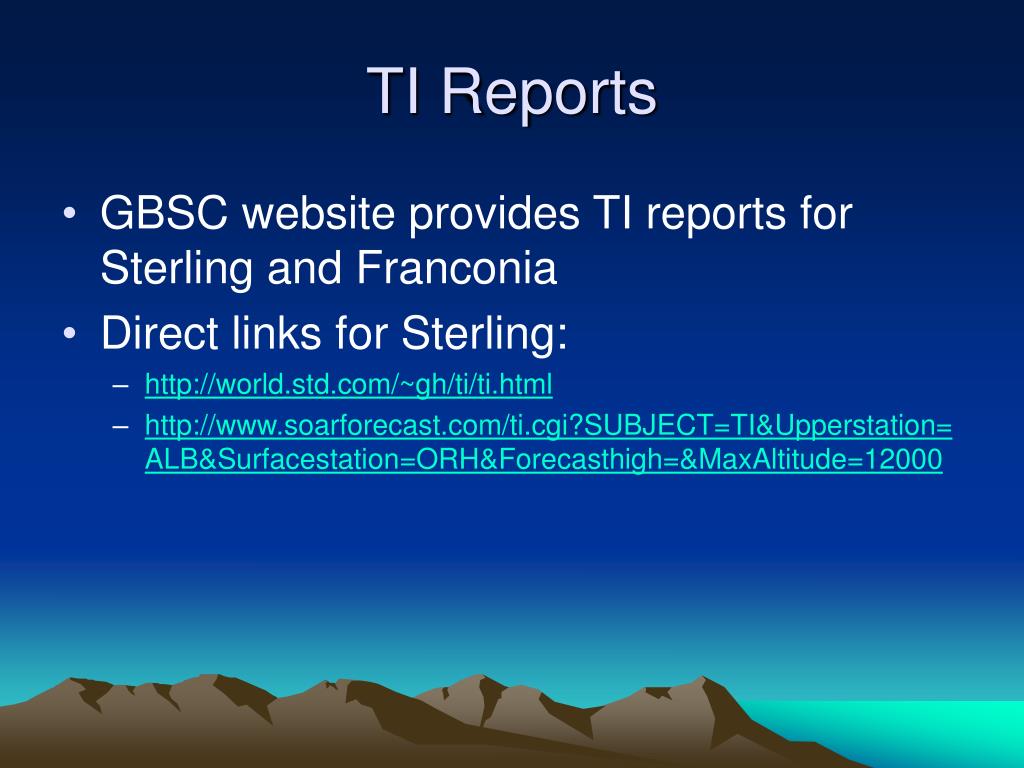 TI Reports

• GBSC website provides TI reports for Sterling and Franconia
• Direct links for Sterling:
– http://world.std.com/~gh/ti/ti.html
– http://www.soarforecast.com/ti.cgi?SUBJECT=TI&Upperstation=ALB&Surfacestation=ORH&Forecasthigh=&MaxAltitude=12000